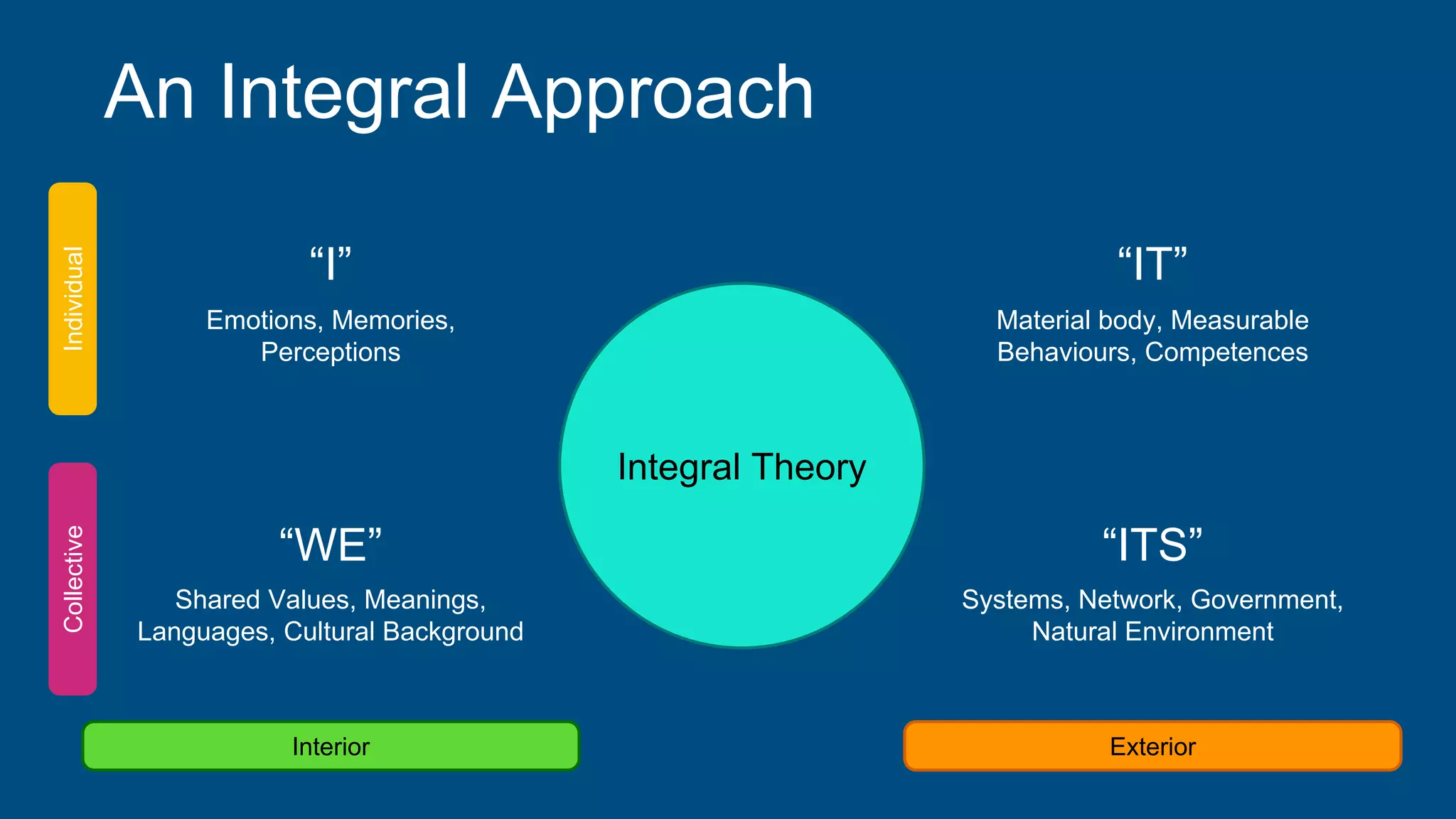 An Integral Approach

Individual

“I”

Emotions, Memories, Perceptions

“IT”

Material body, Measurable Behaviours, Competences

Integral Theory

Collective

“WE”

Shared Values, Meanings, Languages, Cultural Background

“ITS”

Systems, Network, Government, Natural Environment

Interior

Exterior